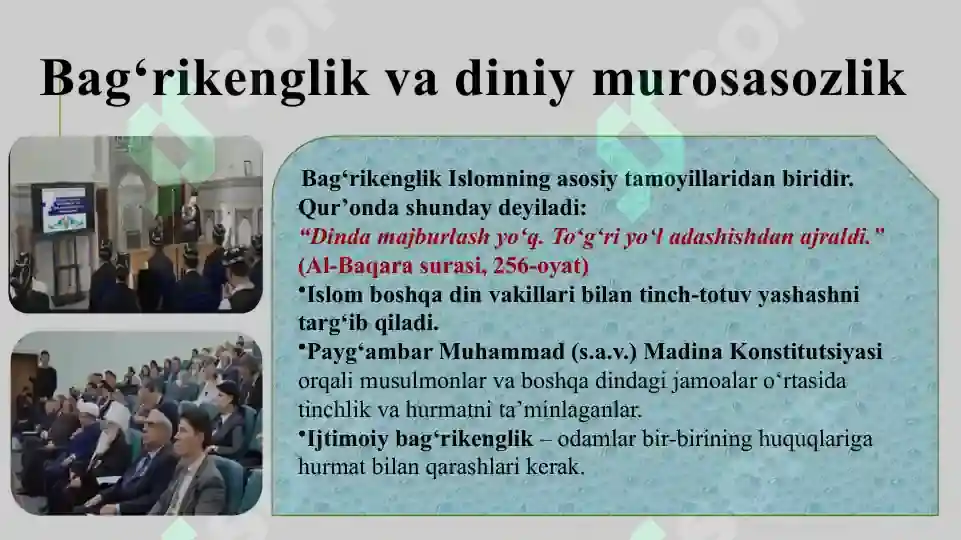 Bag‘rikenglik va diniy murosasozlik

Bag‘rikenglik Islomning asosiy tamoyillaridan biridir. Qur’onda shunday deyiladi:
“Dinda majburlash yo‘q. To‘g‘ri yo‘l adashishdan ajraldi.” (Al-Baqara surasi, 256-oyat)
•Islom boshqa din vakillari bilan tinch-totuv yashashni targ‘ib qiladi.
•Payg‘ambar Muhammad (s.a.v.) Madina Konstitutsiyasi orqali musulmonlar va boshqa dindagi jamoalar o‘rtasida tinchlik va hurmatni ta’minlaganlar.
•Ijtimoiy bag‘rikenglik – odamlar bir-birining huquqlariga hurmat bilan qarashlari kerak.